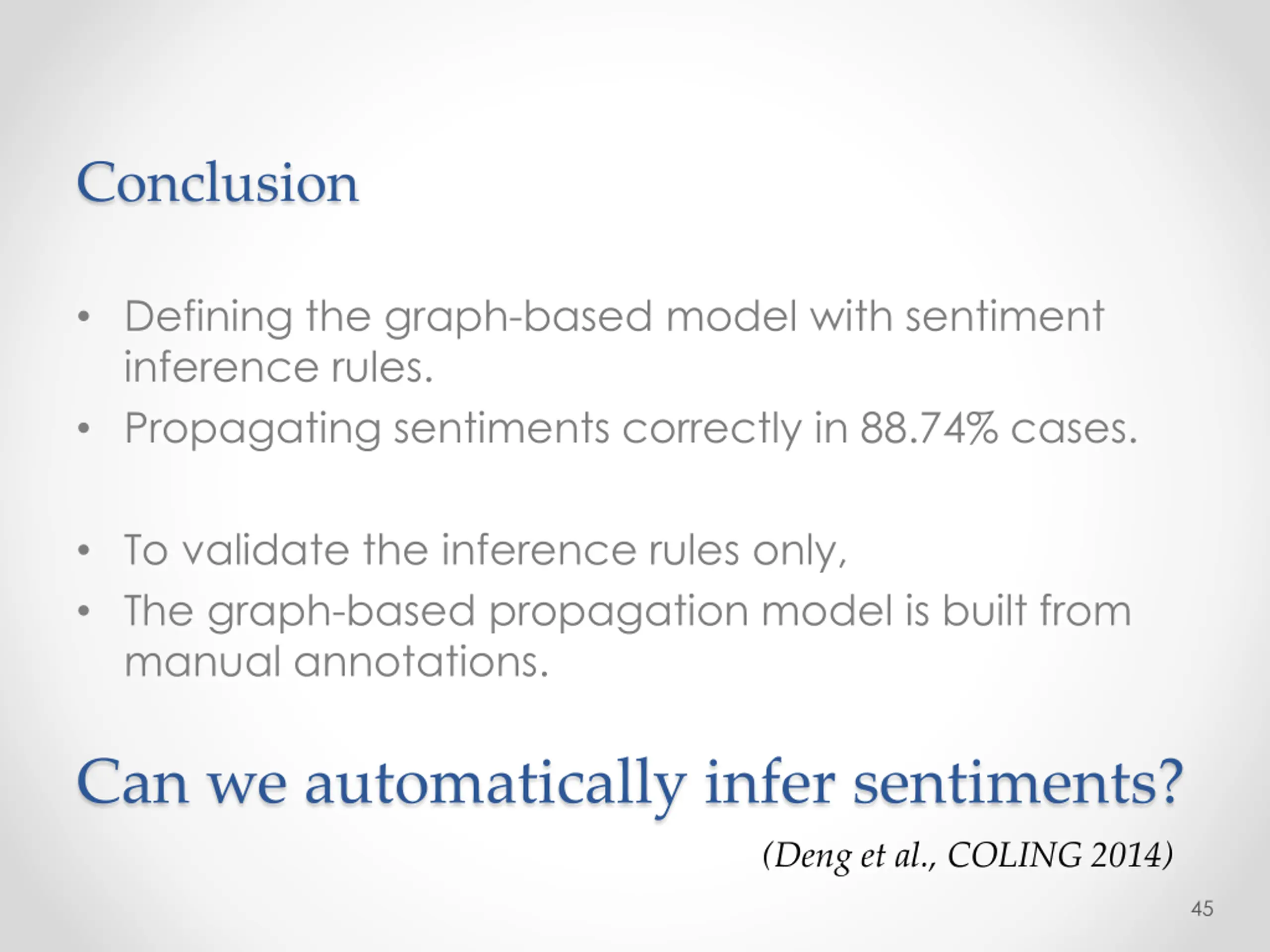 Conclusion

• Defining the graph-based model with sentiment inference rules.
• Propagating sentiments correctly in 88.74% cases.

• To validate the inference rules only,
• The graph-based propagation model is built from manual annotations.

Can we automatically infer sentiments?

(Deng et al., COLING 2014)

45